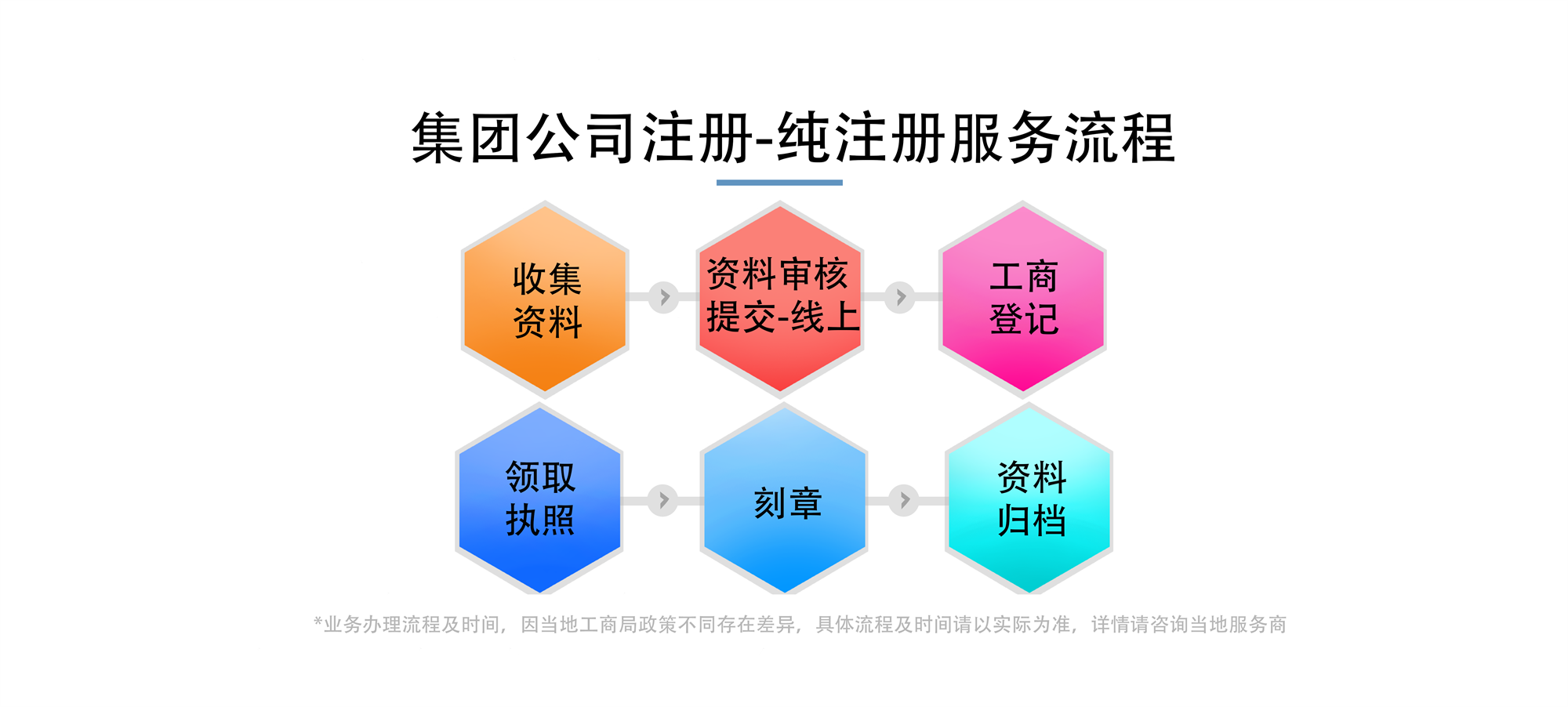 集团公司注册-纯注册服务流程

收集资料

资料审核提交-线上

工商登记

领取执照

刻章

资料归档

*业务办理流程及时间，因当地工商局政策不同存在差异，具体流程及时间请以实际为准，详情请咨询当地服务商